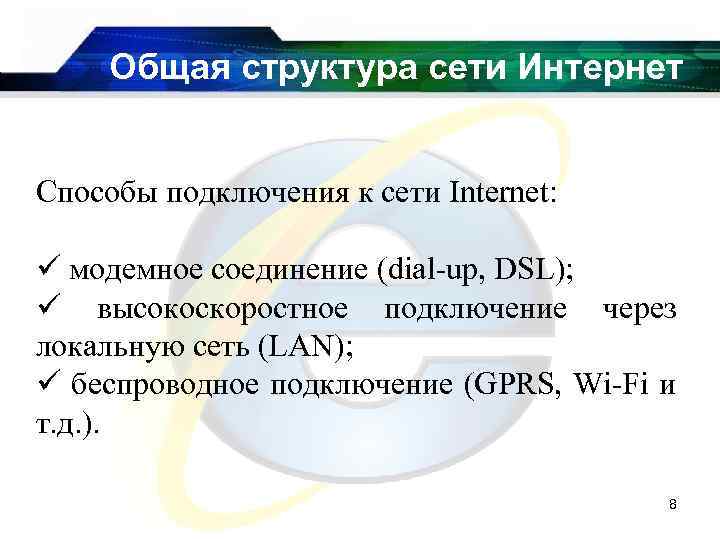 Общая структура сети Интернет

Способы подключения к сети Internet:

✓ модемное соединение (dial-up, DSL);
✓ высокоскоростное подключение через локальную сеть (LAN);
✓ беспроводное подключение (GPRS, Wi-Fi и т.д.).

8